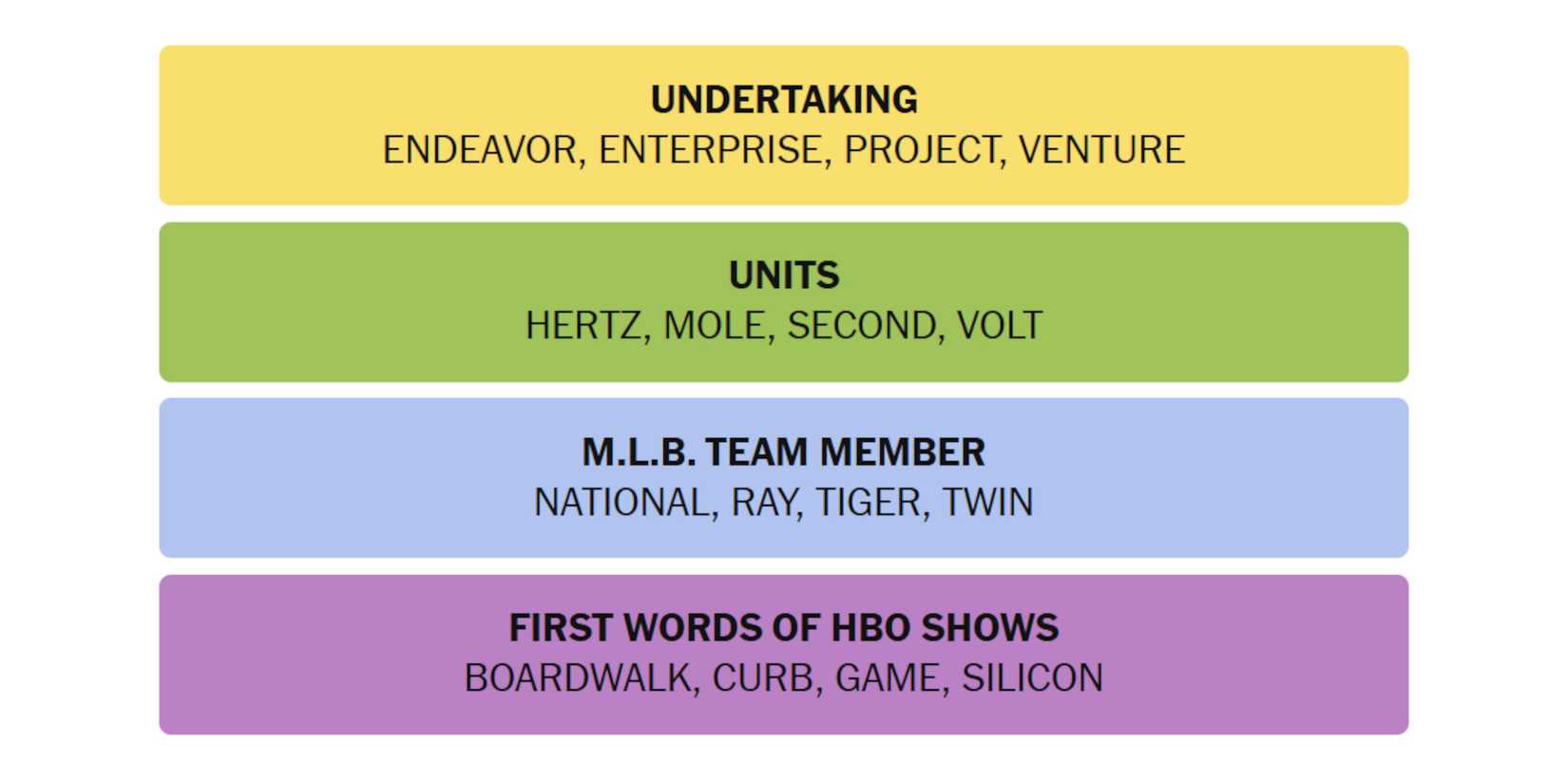 UNDERTAKING
ENDEAVOR, ENTERPRISE, PROJECT, VENTURE

UNITS
HERTZ, MOLE, SECOND, VOLT

M.L.B. TEAM MEMBER
NATIONAL, RAY, TIGER, TWIN

FIRST WORDS OF HBO SHOWS
BOARDWALK, CURB, GAME, SILICON